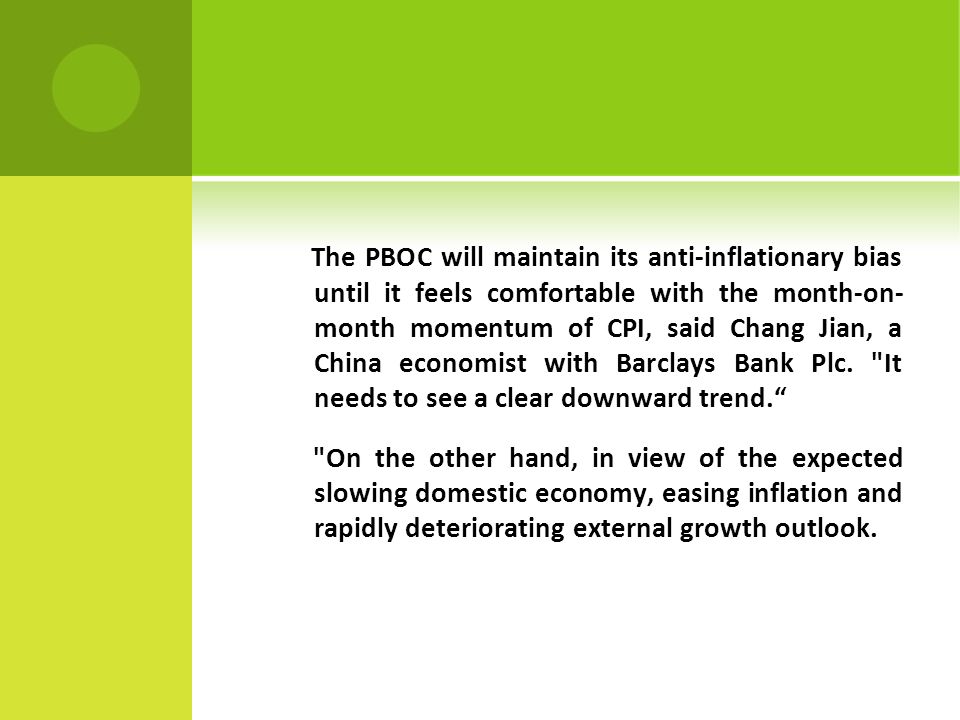 The PBOC will maintain its anti-inflationary bias until it feels comfortable with the month-on-month momentum of CPI, said Chang Jian, a China economist with Barclays Bank Plc. "It needs to see a clear downward trend.“

"On the other hand, in view of the expected slowing domestic economy, easing inflation and rapidly deteriorating external growth outlook.